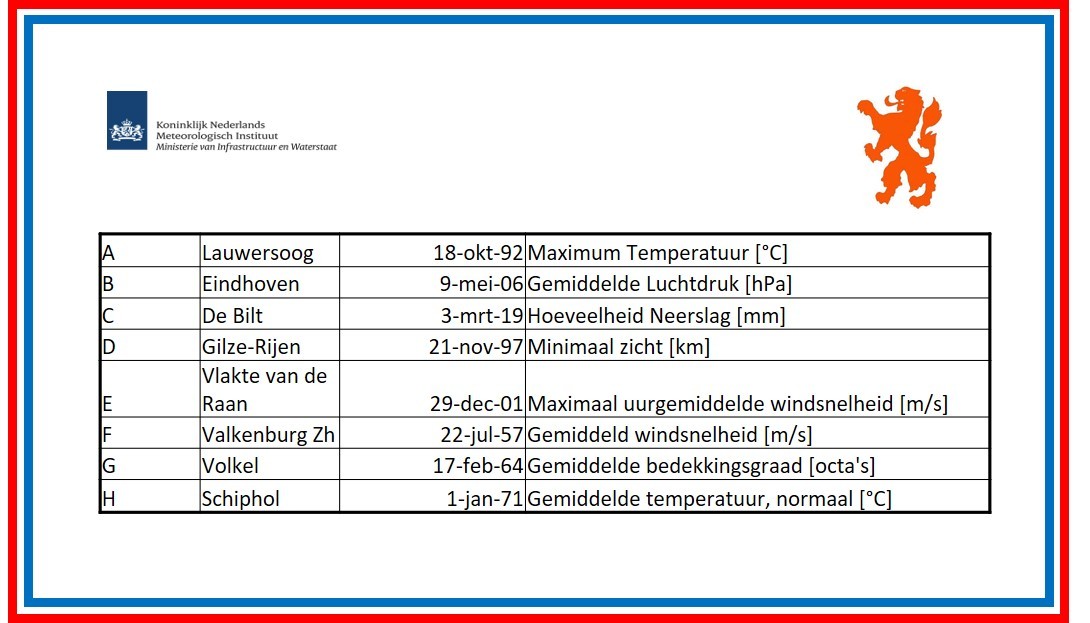 Koninklijk Nederlands
Meteorologisch Instituut
Ministerie van Infrastructuur en Waterstaat

| | | | |
|---|---|---|---|
| A | Lauwersoog | 18-okt-92 | Maximum Temperatuur [°C] |
| B | Eindhoven | 9-mei-06 | Gemiddelde Luchtdruk [hPa] |
| C | De Bilt | 3-mrt-19 | Hoeveelheid Neerslag [mm] |
| D | Gilze-Rijen | 21-nov-97 | Minimaal zicht [km] |
| E | Vlakte van de Raan | 29-dec-01 | Maximaal uurgemiddelde windsnelheid [m/s] |
| F | Valkenburg Zh | 22-jul-57 | Gemiddeld windsnelheid [m/s] |
| G | Volkel | 17-feb-64 | Gemiddelde bedekkingsgraad [octa's] |
| H | Schiphol | 1-jan-71 | Gemiddelde temperatuur, normaal [°C] |